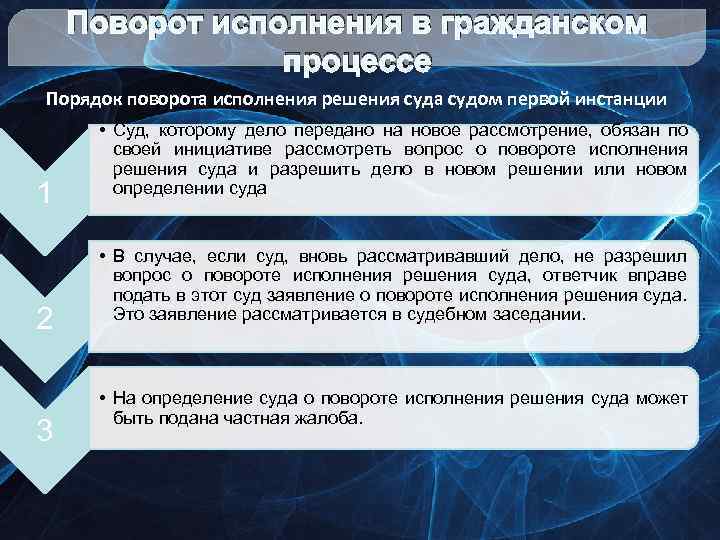 Поворот исполнения в гражданском процессе

Порядок поворота исполнения решения суда судом первой инстанции

1

• Суд, которому дело передано на новое рассмотрение, обязан по своей инициативе рассмотреть вопрос о повороте исполнения решения суда и разрешить дело в новом решении или новом определении суда

2

• В случае, если суд, вновь рассматривавший дело, не разрешил вопрос о повороте исполнения решения суда, ответчик вправе подать в этот суд заявление о повороте исполнения решения суда. Это заявление рассматривается в судебном заседании.

3

• На определение суда о повороте исполнения решения суда может быть подана частная жалоба.